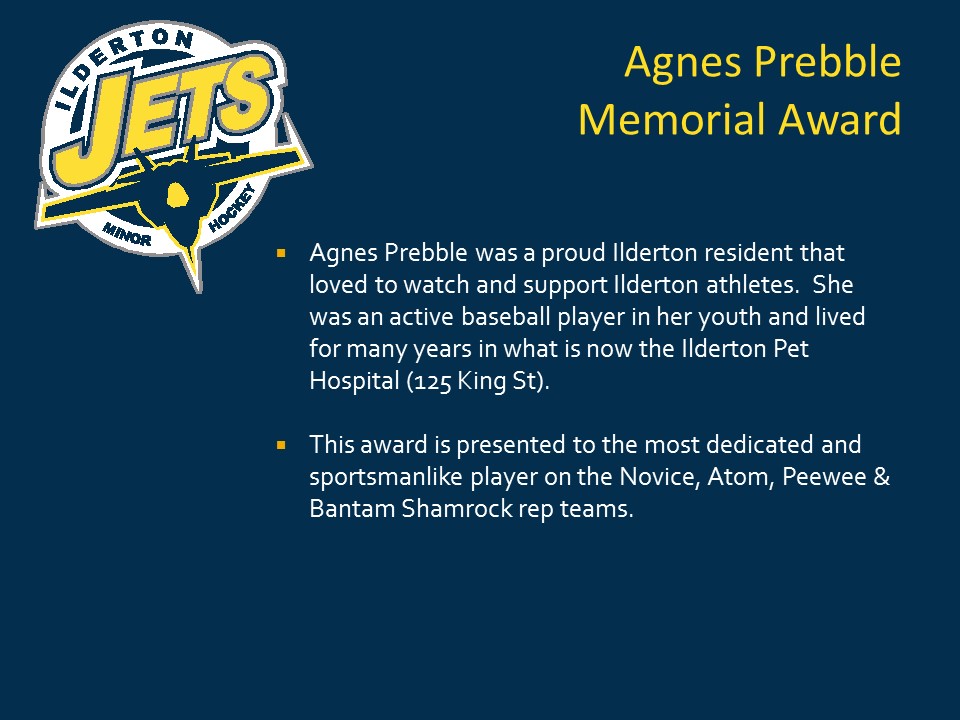 ILDERTON JETS MINOR HOCKEY

Agnes Prebble Memorial Award

▪ Agnes Prebble was a proud Ilderton resident that loved to watch and support Ilderton athletes. She was an active baseball player in her youth and lived for many years in what is now the Ilderton Pet Hospital (125 King St).

▪ This award is presented to the most dedicated and sportsmanlike player on the Novice, Atom, Peewee & Bantam Shamrock rep teams.